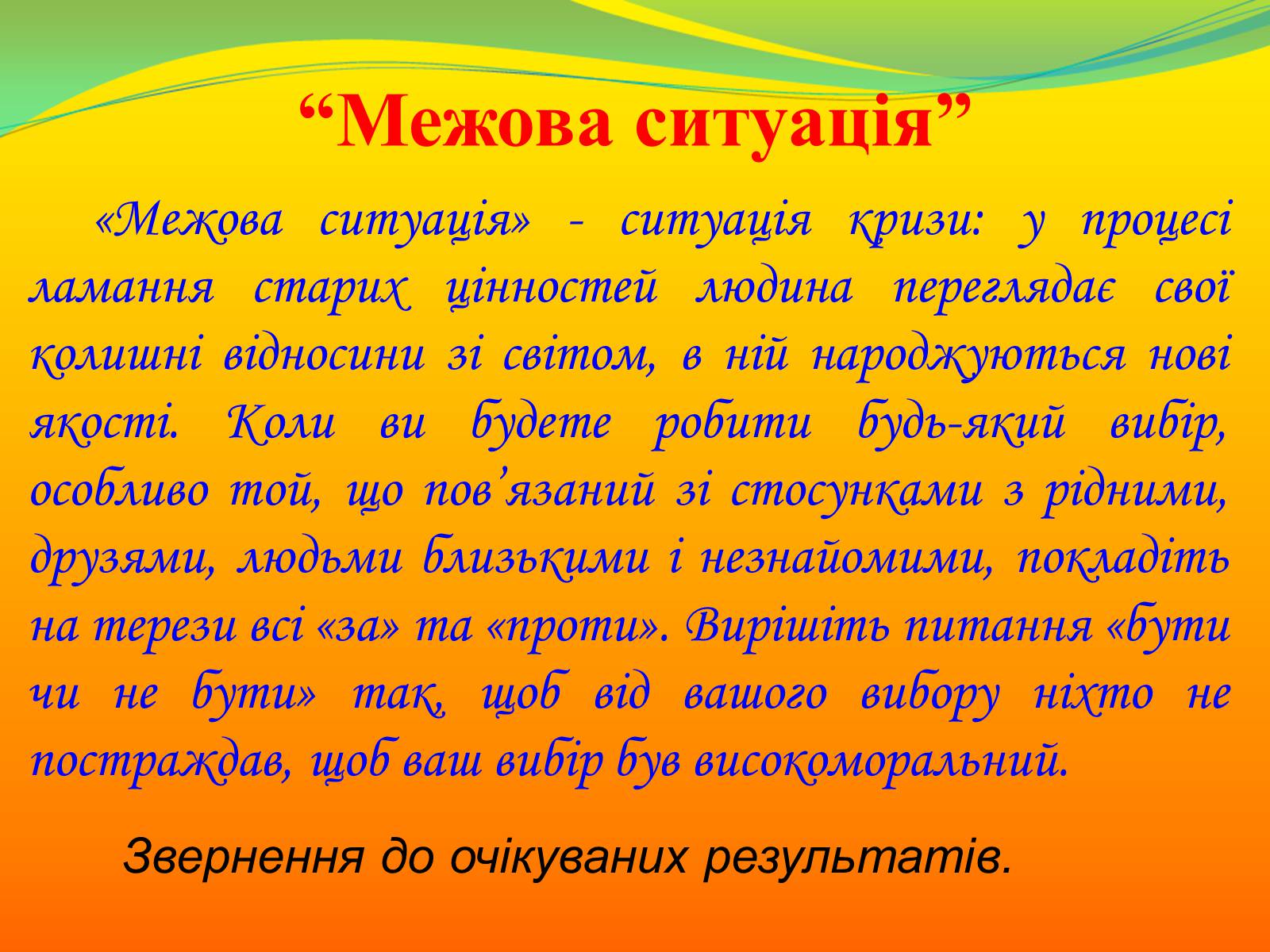 “Межова ситуація”

«Межова ситуація» - ситуація кризи: у процесі ламання старих цінностей людина переглядає свої колишні відносини зі світом, в ній народжуються нові якості. Коли ви будете робити будь-який вибір, особливо той, що пов’язаний зі стосунками з рідними, друзями, людьми близькими і незнайомими, покладіть на терези всі «за» та «проти». Вирішіть питання «бути чи не бути» так, щоб від вашого вибору ніхто не постраждав, щоб ваш вибір був високоморальний.

Звернення до очікуваних результатів.